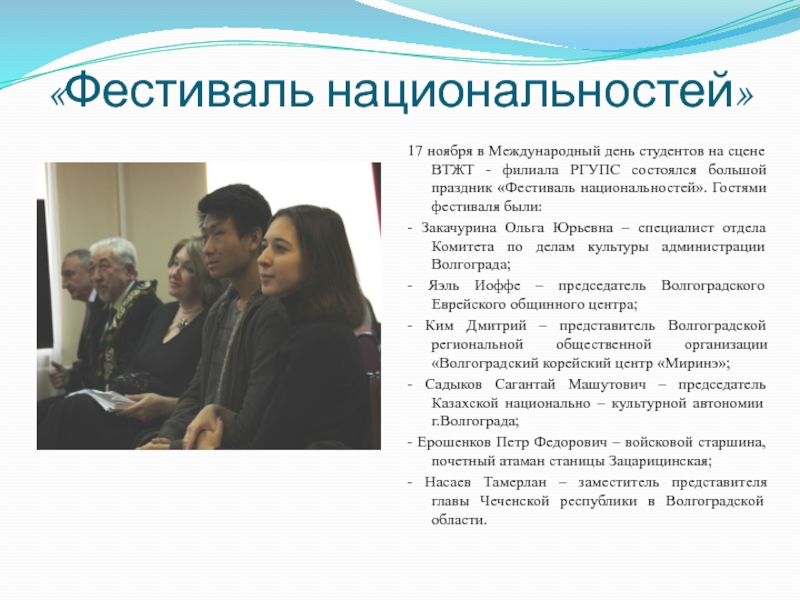 «Фестиваль национальностей»

17 ноября в Международный день студентов на сцене ВТЖТ - филиала РГУПС состоялся большой праздник «Фестиваль национальностей». Гостями фестиваля были:

- Закачурина Ольга Юрьевна – специалист отдела Комитета по делам культуры администрации Волгограда;

- Яэль Иоффе – председатель Волгоградского Еврейского общинного центра;

- Ким Дмитрий – представитель Волгоградской региональной общественной организации «Волгоградский корейский центр «Миринэ»;

- Садыков Сагантай Машутович – председатель Казахской национально – культурной автономии г.Волгограда;

- Ерошенков Петр Федорович – войсковой старшина, почетный атаман станицы Зацарицинская;

- Насаев Тамерлан – заместитель представителя главы Чеченской республики в Волгоградской области.